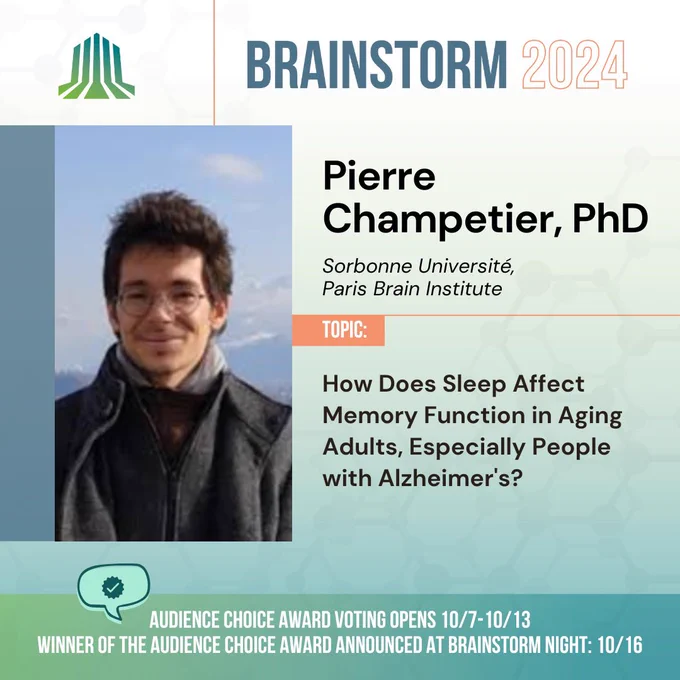 BRAINSTORM 2024

Pierre Champetier, PhD

Sorbonne Université, Paris Brain Institute

TOPIC:

How Does Sleep Affect Memory Function in Aging Adults, Especially People with Alzheimer's?

AUDIENCE CHOICE AWARD VOTING OPENS 10/7-10/13
WINNER OF THE AUDIENCE CHOICE AWARD ANNOUNCED AT BRAINSTORM NIGHT: 10/16